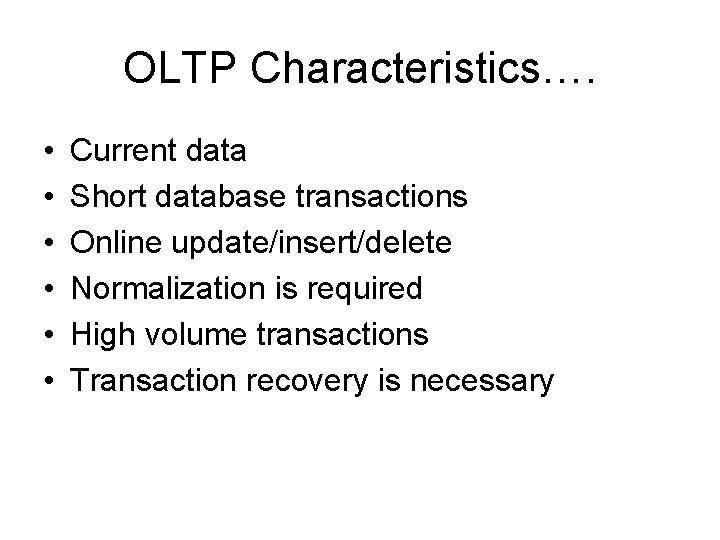 OLTP Characteristics….

• Current data
• Short database transactions
• Online update/insert/delete
• Normalization is required
• High volume transactions
• Transaction recovery is necessary